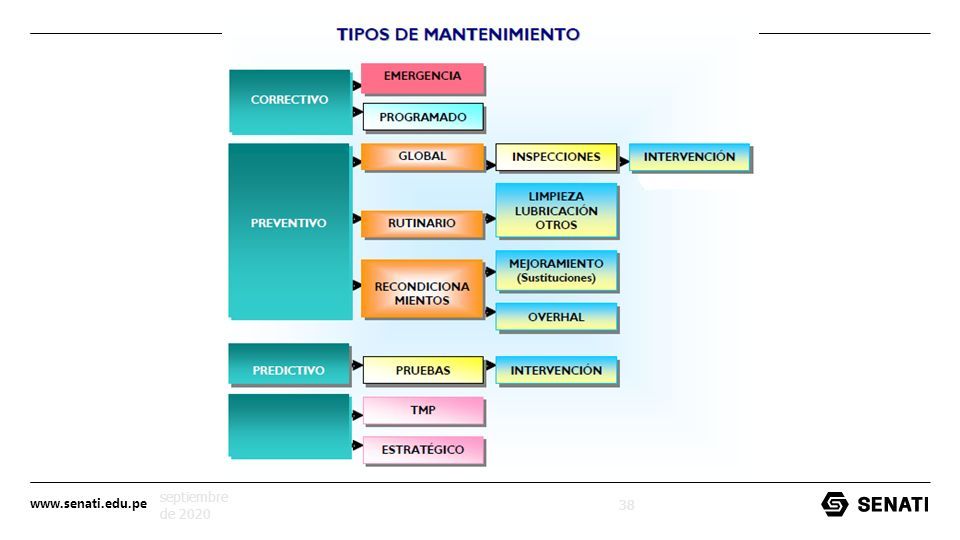 TIPOS DE MANTENIMIENTO

CORRECTIVO
EMERGENCIA
PROGRAMADO

PREVENTIVO
GLOBAL
INSPECCIONES
INTERVENCIÓN
RUTINARIO
LIMPIEZA LUBRICACIÓN OTROS
RECONDICIONA MIENTOS
MEJORAMIENTO (Sustituciones)
OVERHAL

PREDICTIVO
PRUEBAS
INTERVENCIÓN

TMP
ESTRATÉGICO

www.senati.edu.pe septiembre de 2020 38 SENATI